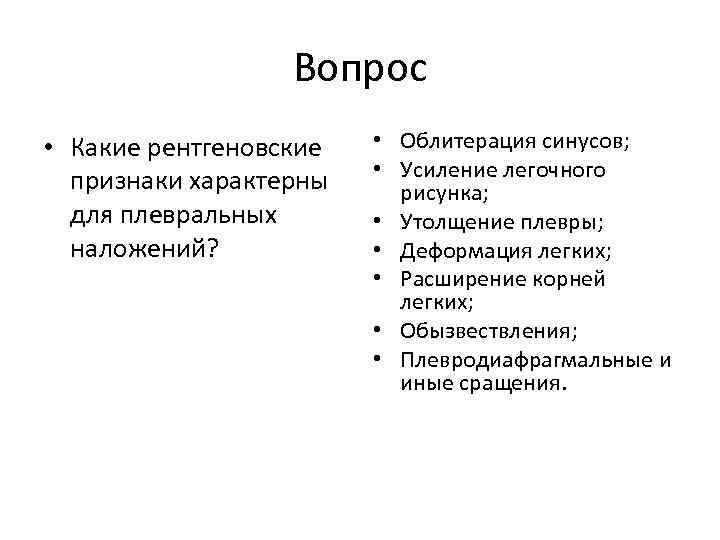 Вопрос

• Какие рентгеновские признаки характерны для плевральных наложений?

• Облитерация синусов;
• Усиление легочного рисунка;
• Утолщение плевры;
• Деформация легких;
• Расширение корней легких;
• Обызвествления;
• Плевродиафрагмальные и иные сращения.